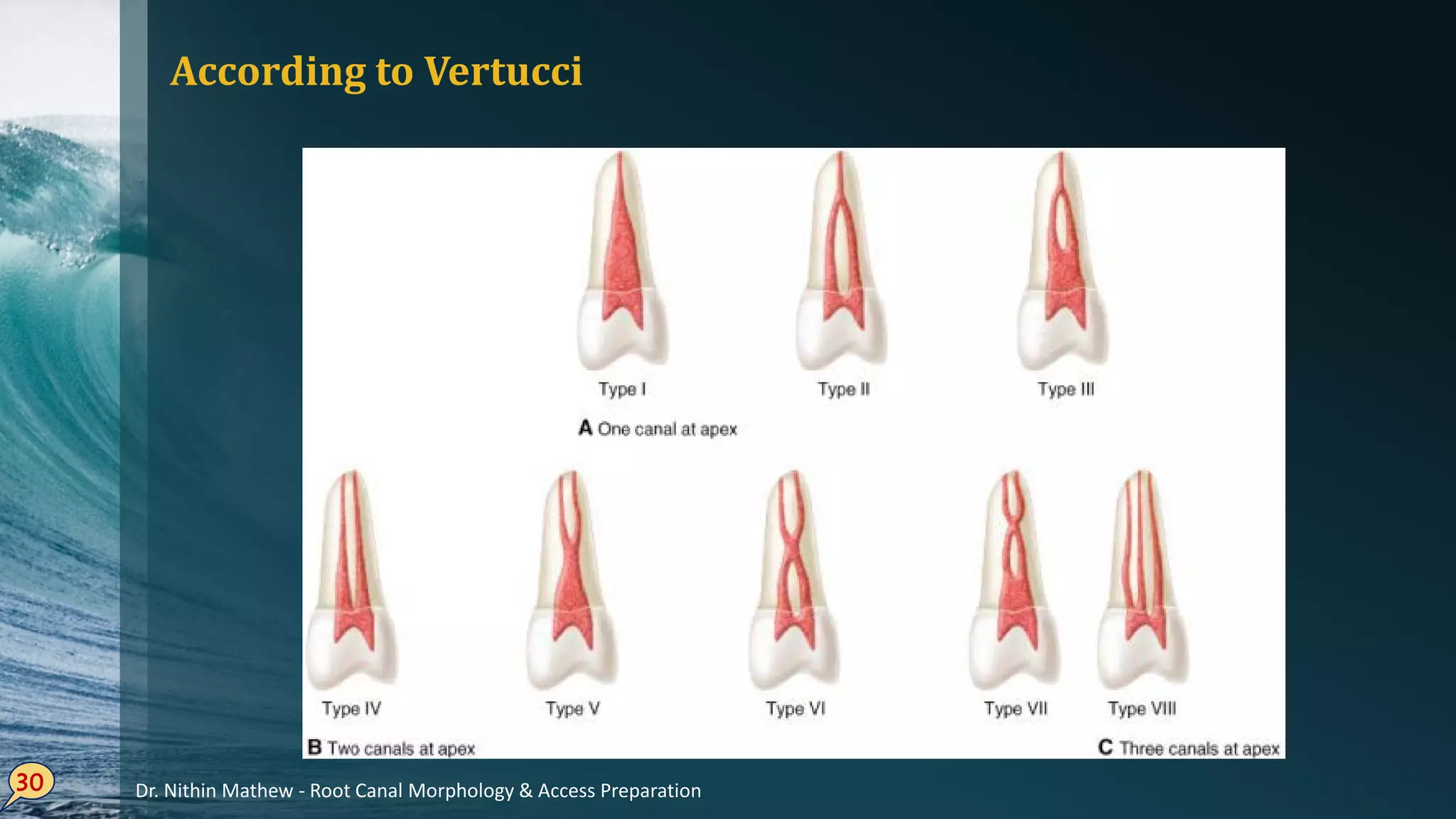 According to Vertucci

Type I

Type II

Type III

A One canal at apex

Type IV

Type V

Type VI

Type VII

Type VIII

B Two canals at apex

C Three canals at apex

30

Dr. Nithin Mathew - Root Canal Morphology & Access Preparation